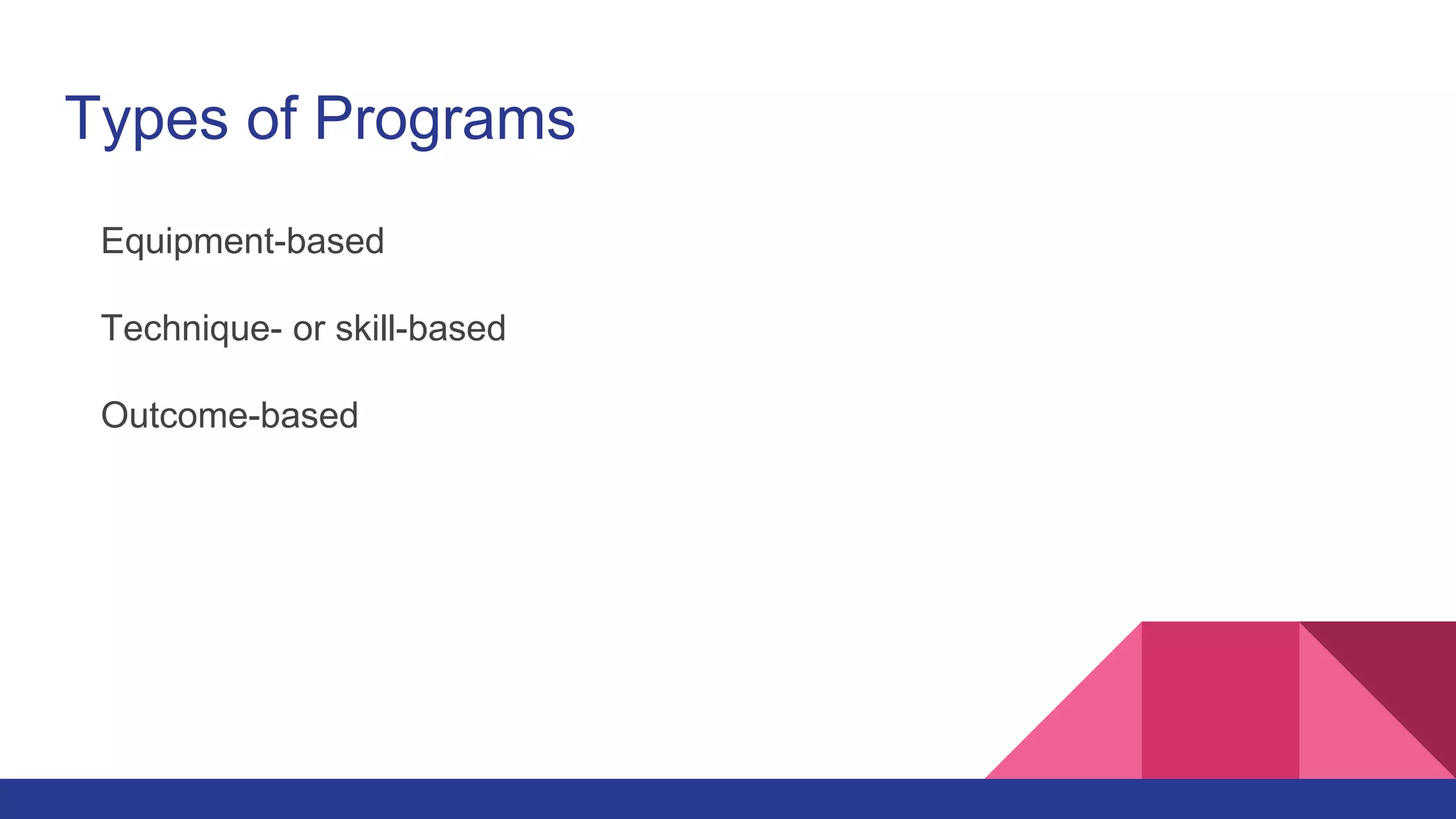 Types of Programs

Equipment-based

Technique- or skill-based

Outcome-based